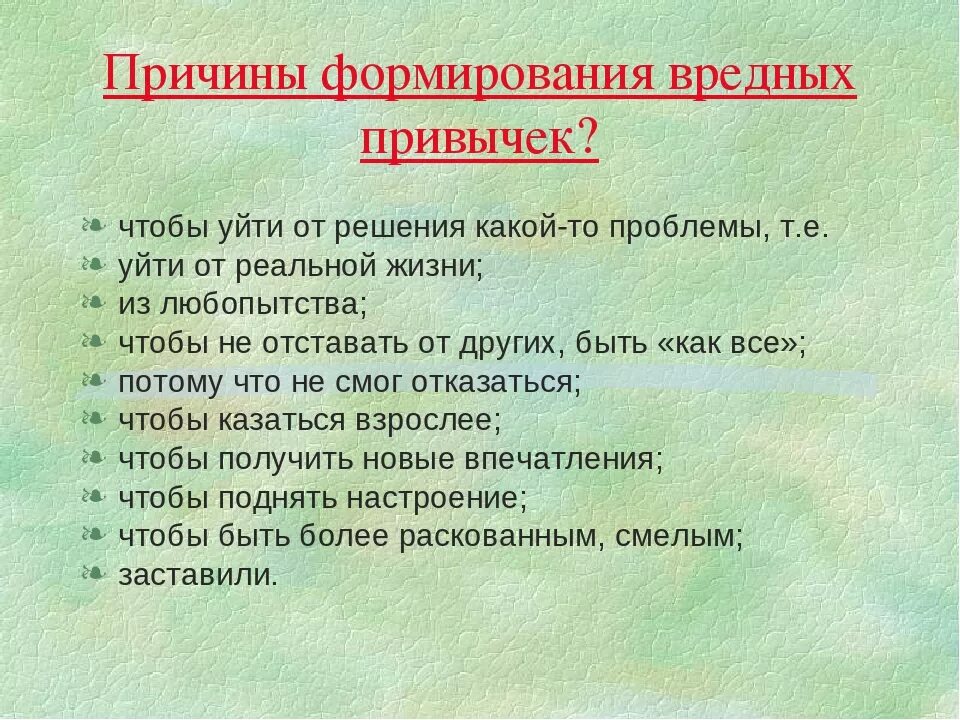 Причины формирования вредных привычек?

- чтобы уйти от решения какой-то проблемы, т.е.
- уйти от реальной жизни;
- из любопытства;
- чтобы не отставать от других, быть «как все»;
- потому что не смог отказаться;
- чтобы казаться взрослее;
- чтобы получить новые впечатления;
- чтобы поднять настроение;
- чтобы быть более раскованным, смелым;
- заставили.